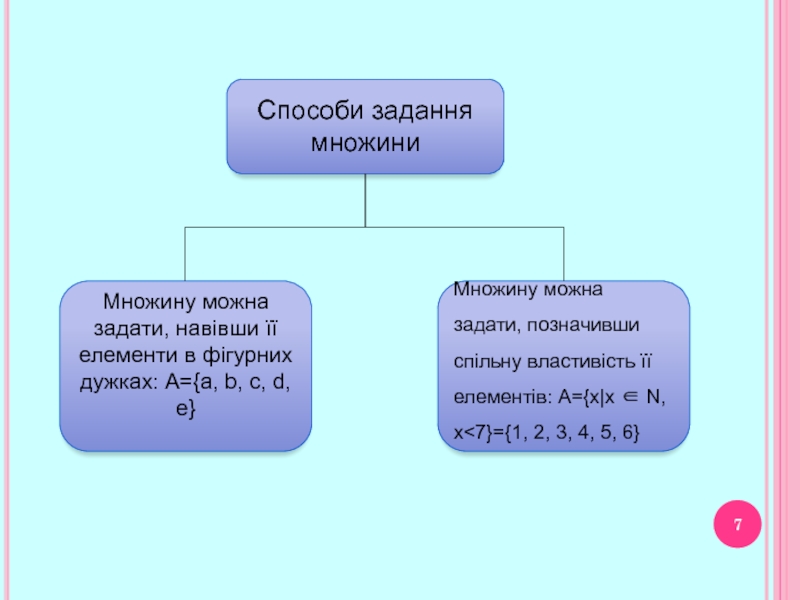 Способи задання множини

Множину можна задати, навівши її елементи в фігурних дужках: $A=\{a, b, c, d, e\}$

Множину можна задати, позначивши спільну властивість її елементів: $A=\{x|x \in N, x<7\}=\{1, 2, 3, 4, 5, 6\}$

7